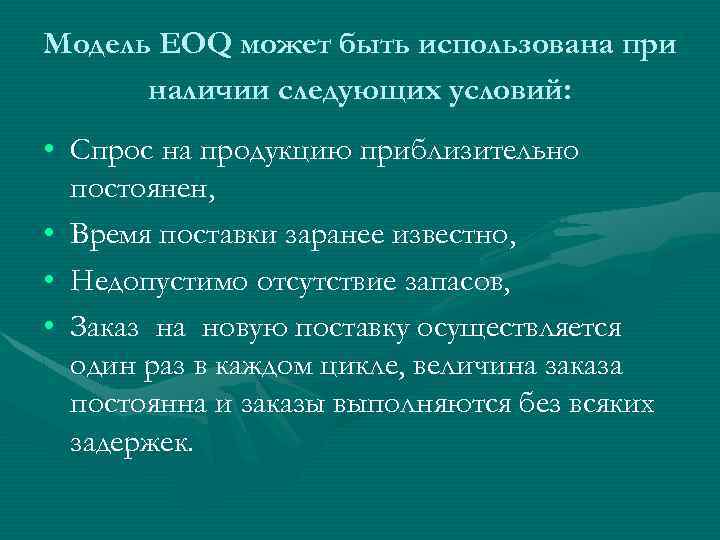 Модель EOQ может быть использована при наличии следующих условий:

• Спрос на продукцию приблизительно постоянен,
• Время поставки заранее известно,
• Недопустимо отсутствие запасов,
• Заказ на новую поставку осуществляется один раз в каждом цикле, величина заказа постоянна и заказы выполняются без всяких задержек.